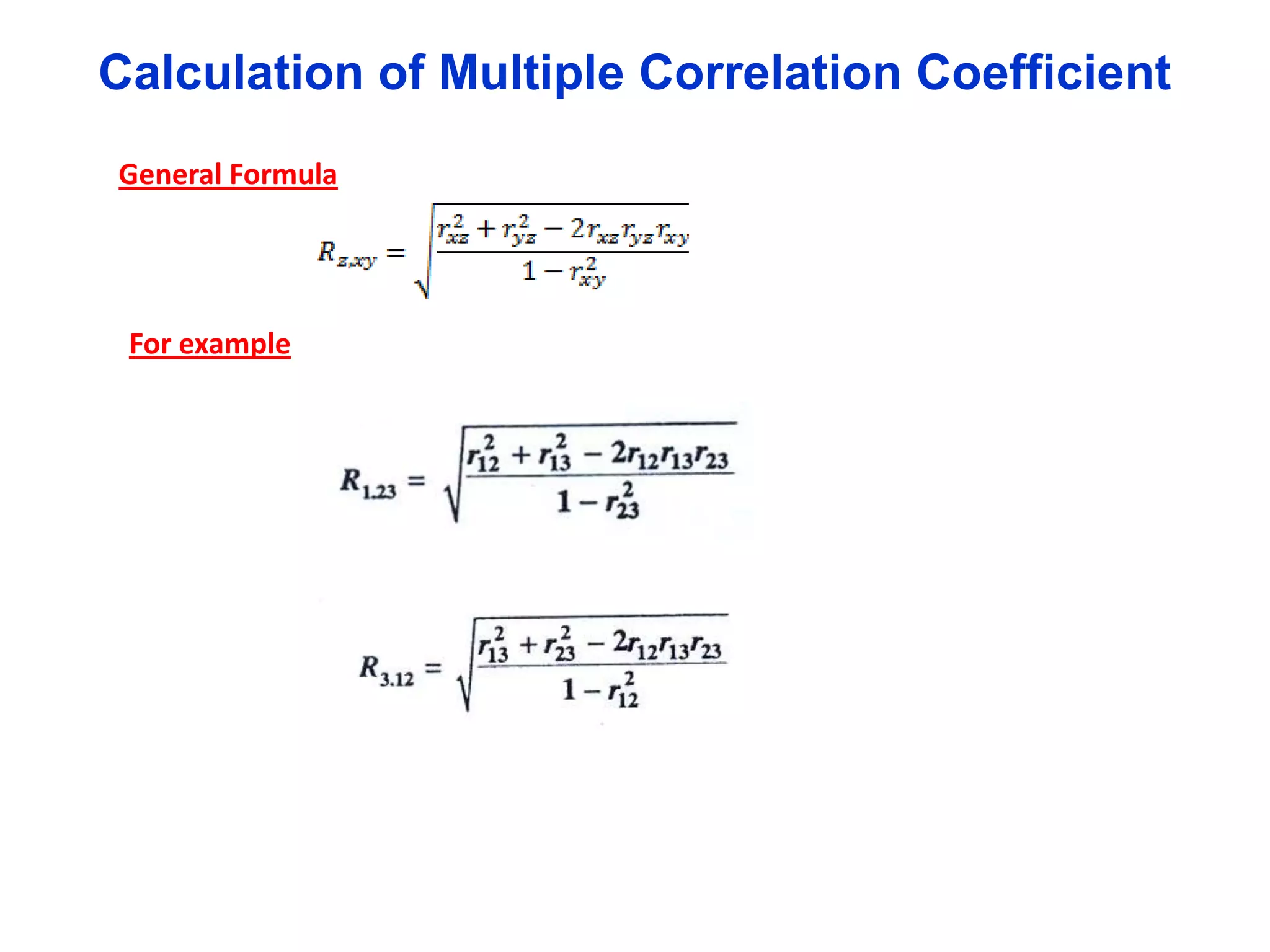 Calculation of Multiple Correlation Coefficient

General Formula

$R_{z,xy} = \sqrt{\frac{r_{xz}^2 + r_{yz}^2 - 2r_{xz}r_{yz}r_{xy}}{1 - r_{xy}^2}}$

For example

$R_{1.23} = \sqrt{\frac{r_{12}^2 + r_{13}^2 - 2r_{12}r_{13}r_{23}}{1 - r_{23}^2}}$

$R_{3.12} = \sqrt{\frac{r_{13}^2 + r_{23}^2 - 2r_{12}r_{13}r_{23}}{1 - r_{12}^2}}$